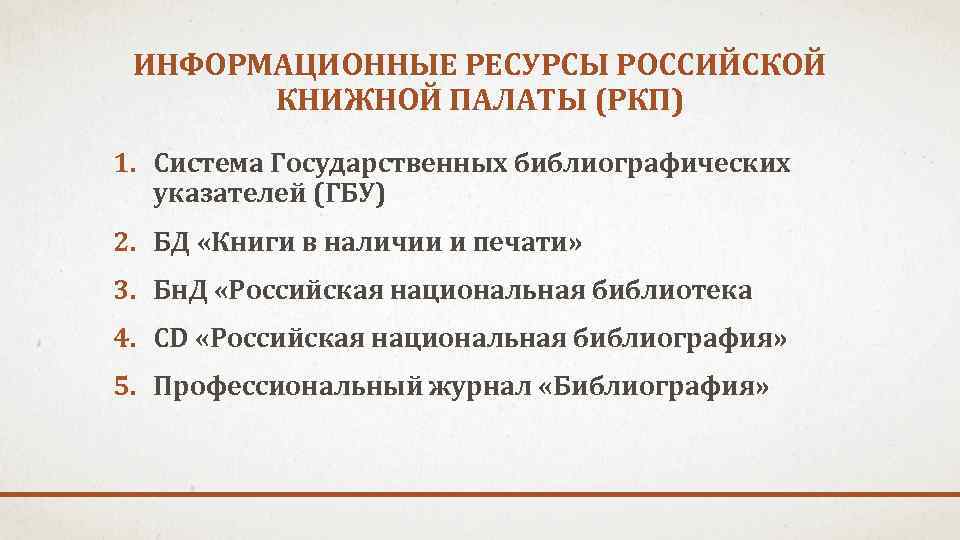 ИНФОРМАЦИОННЫЕ РЕСУРСЫ РОССИЙСКОЙ КНИЖНОЙ ПАЛАТЫ (РКП)

1. Система Государственных библиографических указателей (ГБУ)
2. БД «Книги в наличии и печати»
3. БнД «Российская национальная библиотека
4. CD «Российская национальная библиография»
5. Профессиональный журнал «Библиография»